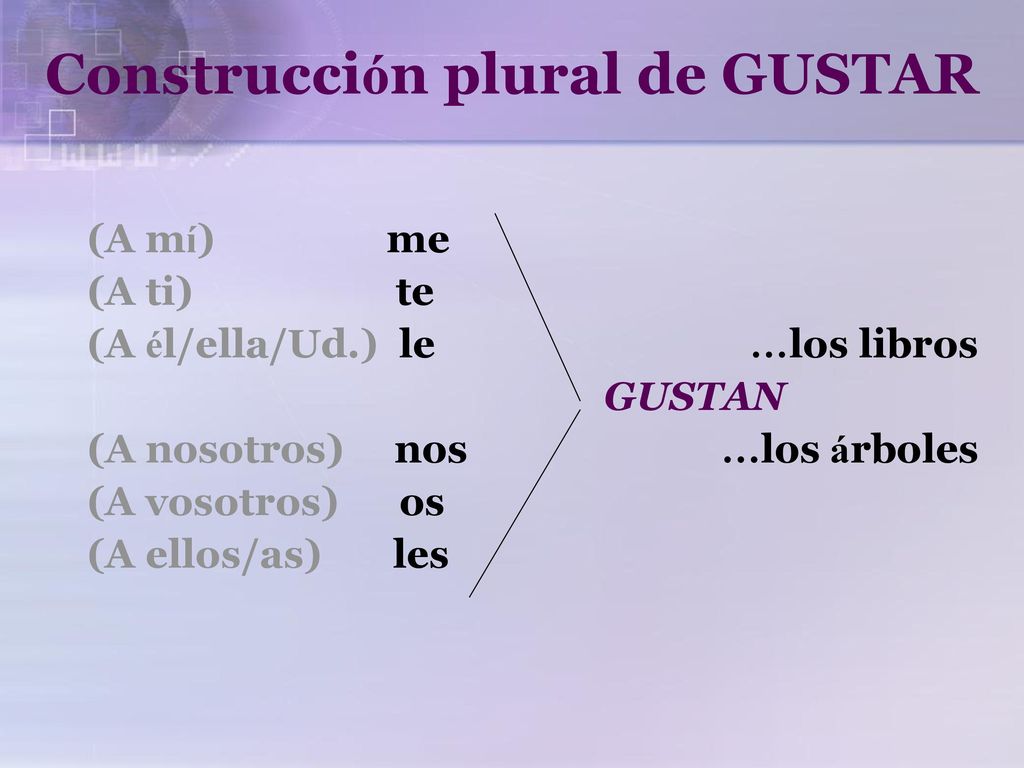 Construcción plural de GUSTAR

(A mí) me
(A ti) te
(A él/ella/Ud.) le

(A nosotros) nos
(A vosotros) os
(A ellos/as) les

…los libros
GUSTAN
…los árboles